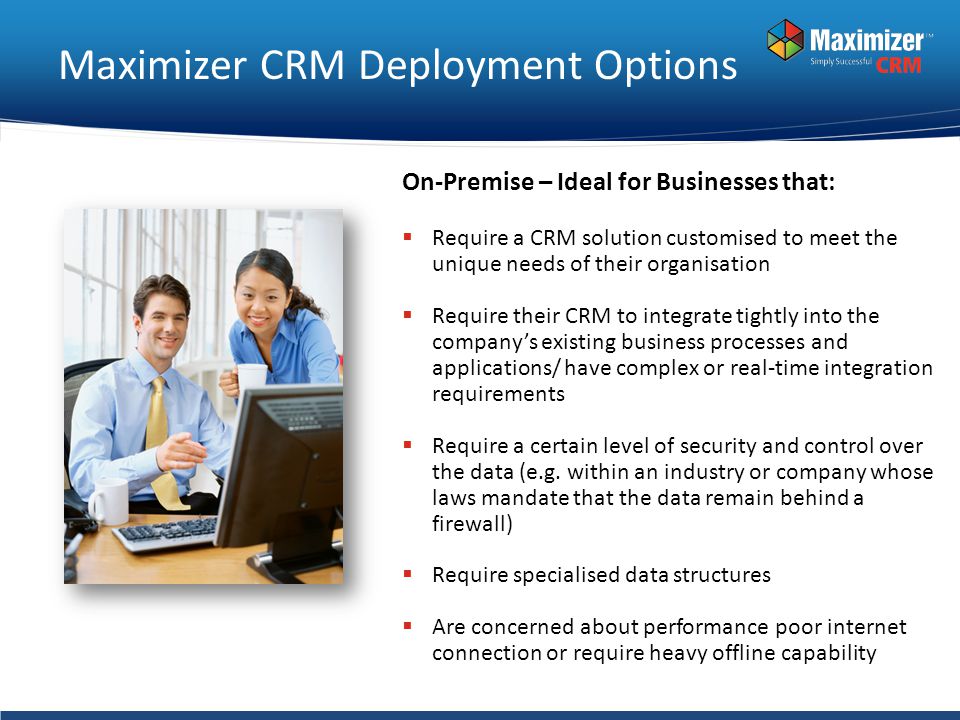 Maximizer CRM Deployment Options

Maximizer™ Simply Successful CRM

On-Premise – Ideal for Businesses that:

▪ Require a CRM solution customised to meet the unique needs of their organisation

▪ Require their CRM to integrate tightly into the company's existing business processes and applications/ have complex or real-time integration requirements

▪ Require a certain level of security and control over the data (e.g. within an industry or company whose laws mandate that the data remain behind a firewall)

▪ Require specialised data structures

▪ Are concerned about performance poor internet connection or require heavy offline capability